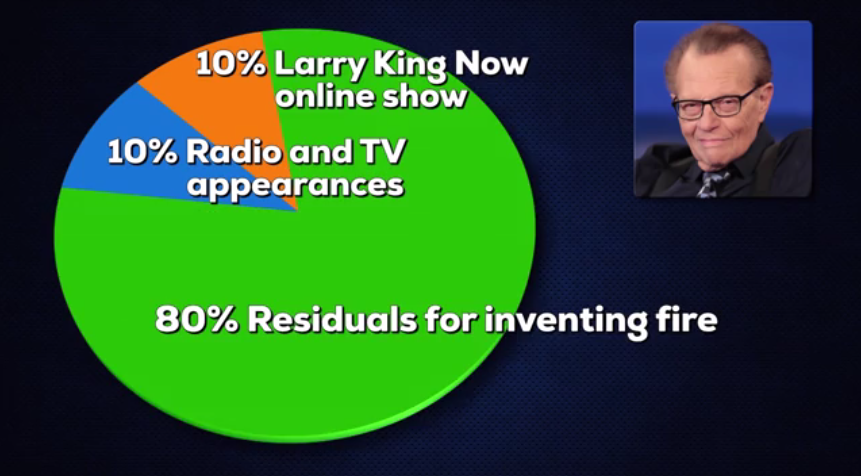 10% Larry King Now online show

10% Radio and TV appearances

80% Residuals for inventing fire